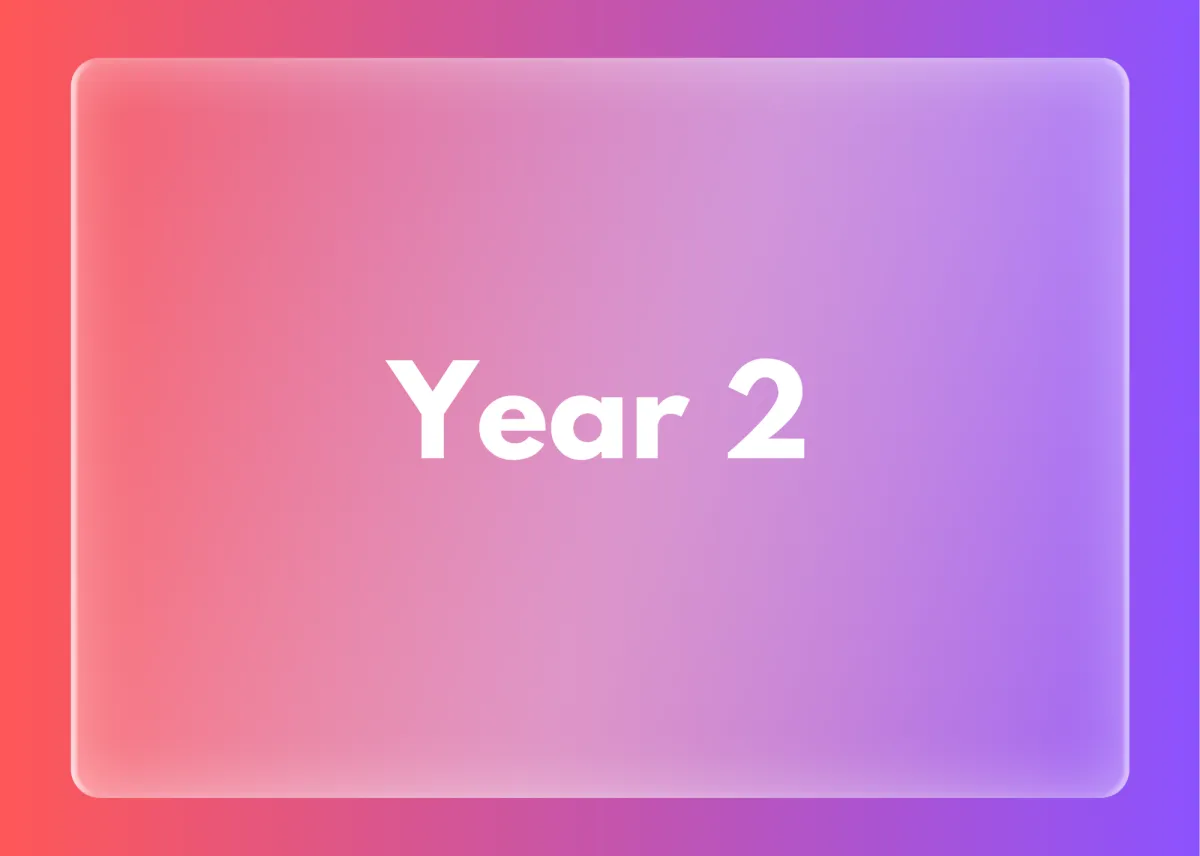 Year 2